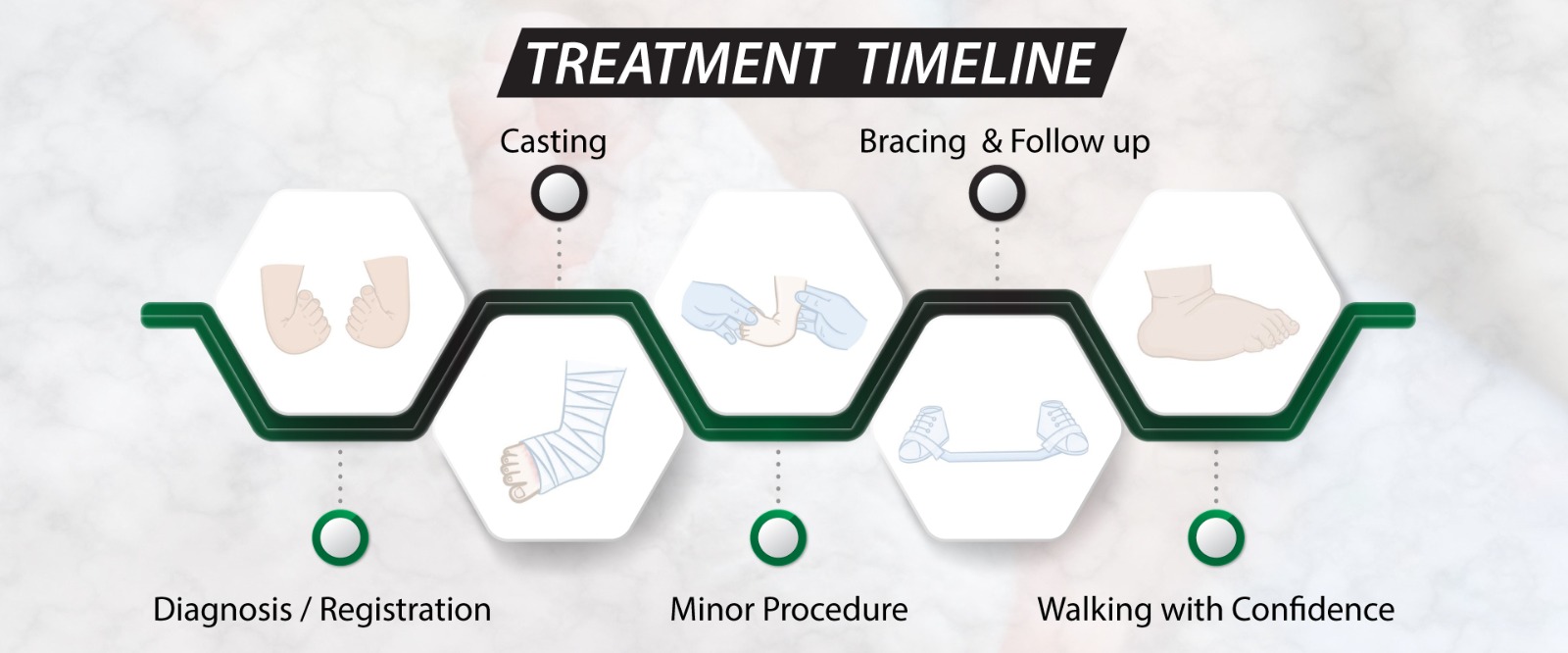 TREATMENT TIMELINE

Casting

Bracing & Follow up

Diagnosis / Registration

Minor Procedure

Walking with Confidence